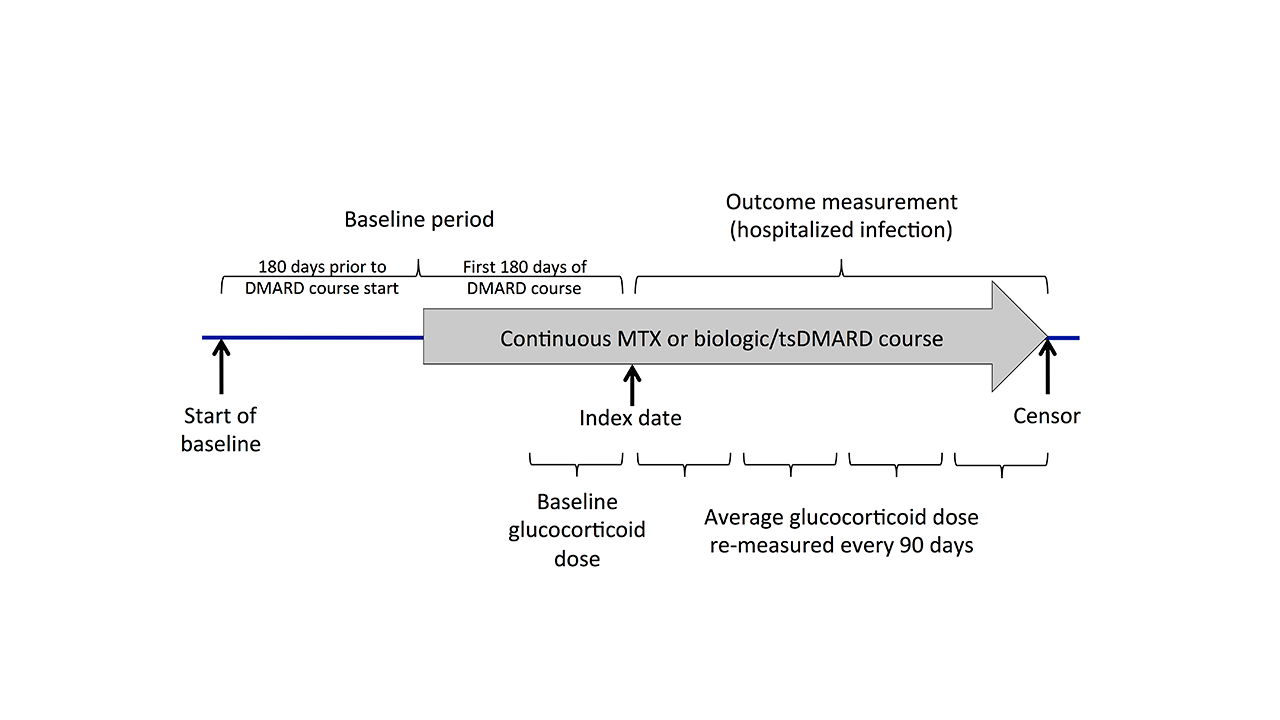 Baseline period

Outcome measurement
(hospitalized infection)

180 days prior to
DMARD course start

First 180 days of
DMARD course

Continuous MTX or biologic/tsDMARD course

Start of
baseline

Index date

Censor

Baseline
glucocorticoid
dose

Average glucocorticoid dose
re-measured every 90 days